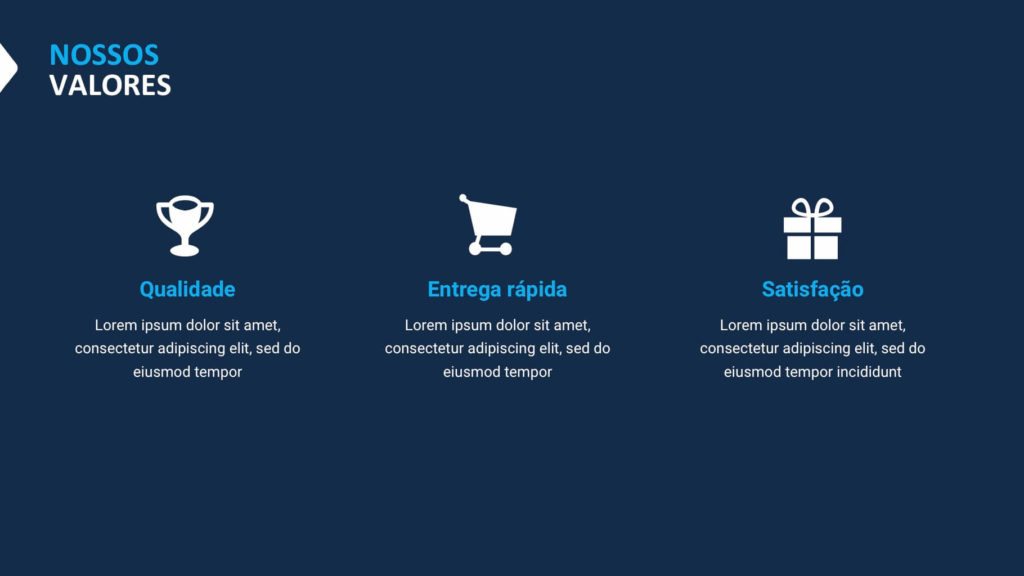 NOSSOS
VALORES

Qualidade

Lorem ipsum dolor sit amet, consectetur adipiscing elit, sed do eiusmod tempor

Entrega rápida

Lorem ipsum dolor sit amet, consectetur adipiscing elit, sed do eiusmod tempor

Satisfação

Lorem ipsum dolor sit amet, consectetur adipiscing elit, sed do eiusmod tempor incididunt